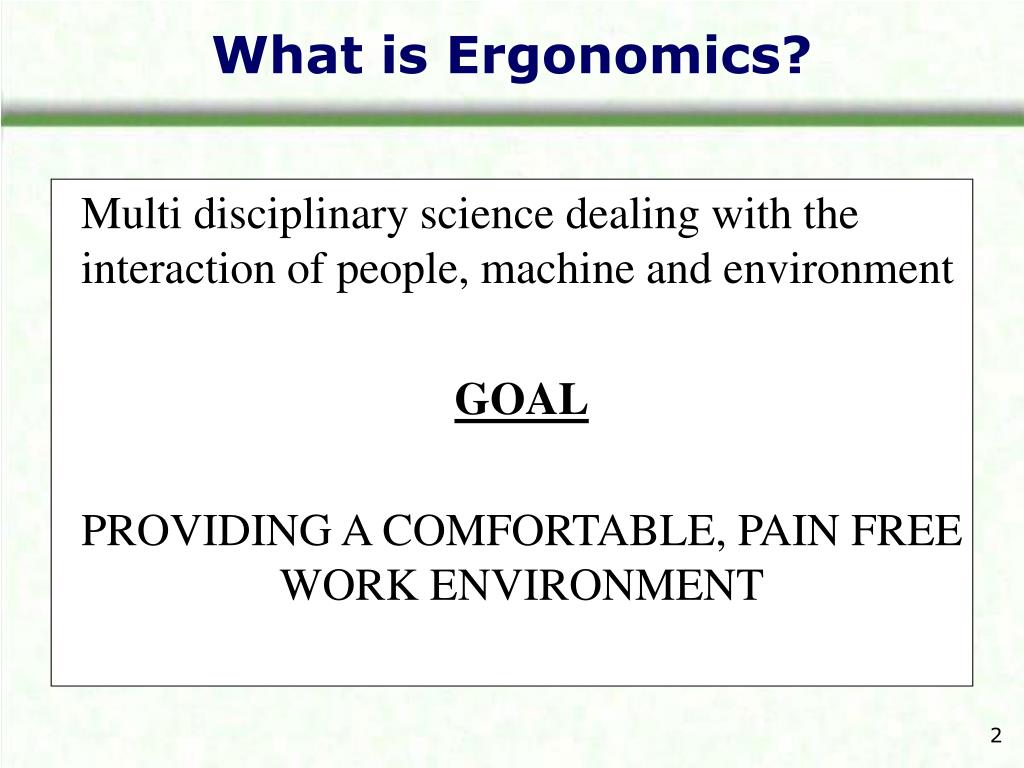 What is Ergonomics?

Multi disciplinary science dealing with the interaction of people, machine and environment

GOAL

PROVIDING A COMFORTABLE, PAIN FREE WORK ENVIRONMENT

2